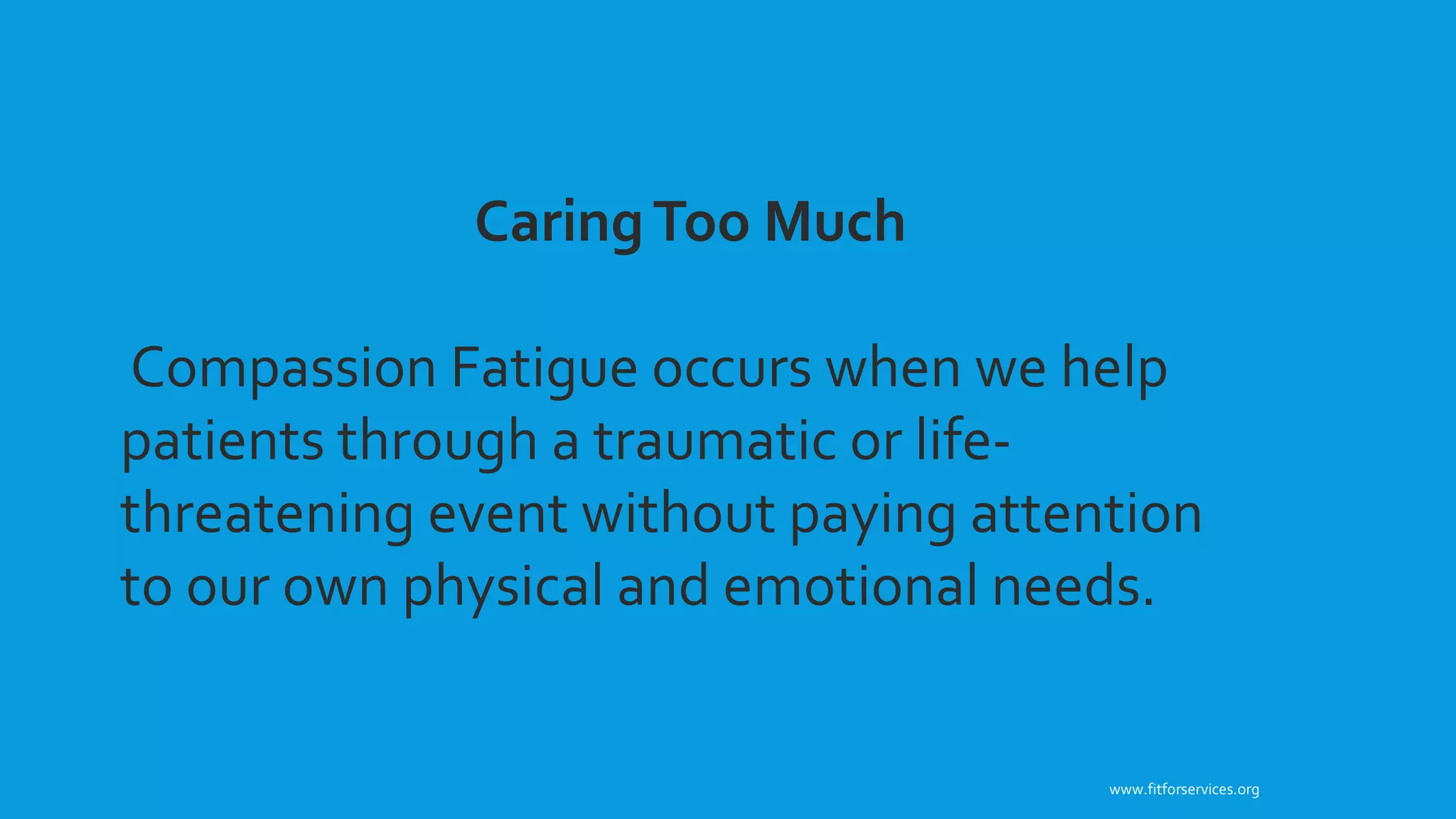 Caring Too Much

Compassion Fatigue occurs when we help patients through a traumatic or life-threatening event without paying attention to our own physical and emotional needs.

www.fitforservices.org